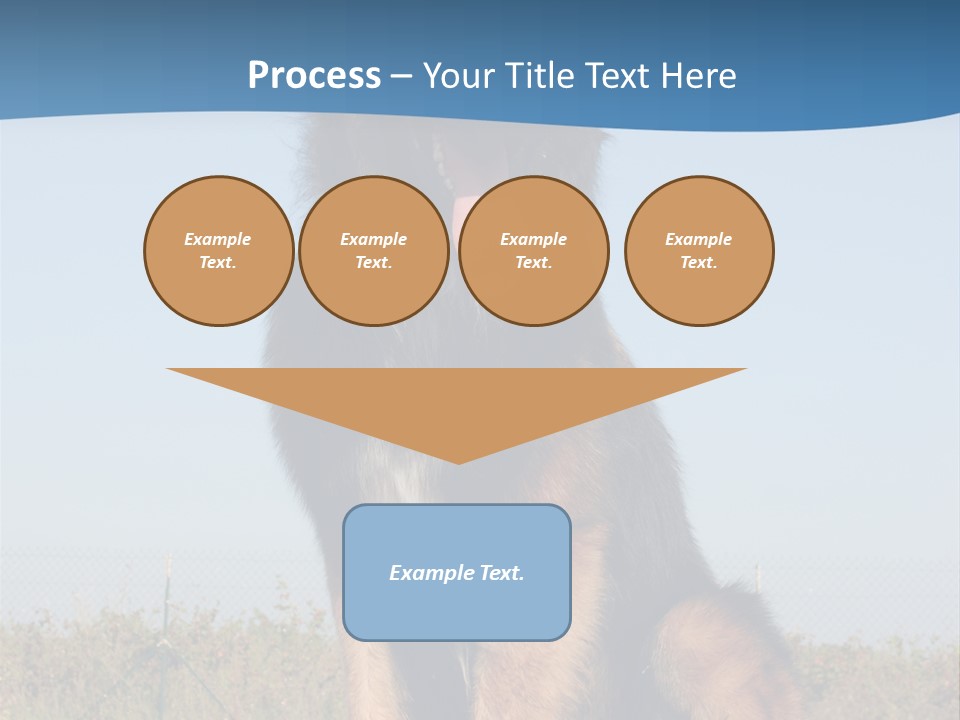 Process – Your Title Text Here

Example Text.

Example Text.

Example Text.

Example Text.

Example Text.